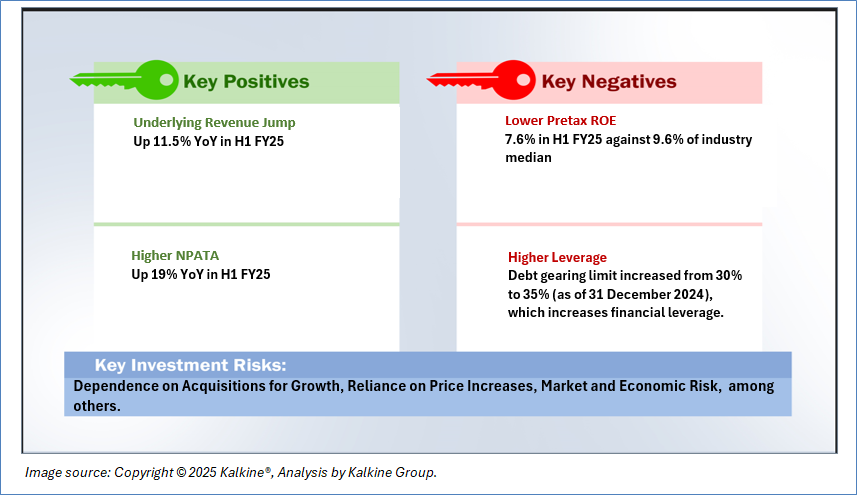 Key Positives

Underlying Revenue Jump
Up 11.5% YoY in H1 FY25

Higher NPATA
Up 19% YoY in H1 FY25

Key Negatives

Lower Pretax ROE
7.6% in H1 FY25 against 9.6% of industry median

Higher Leverage
Debt gearing limit increased from 30% to 35% (as of 31 December 2024), which increases financial leverage.

Key Investment Risks:
Dependence on Acquisitions for Growth, Reliance on Price Increases, Market and Economic Risk, among others.

Image source: Copyright © 2025 Kalkine®, Analysis by Kalkine Group.